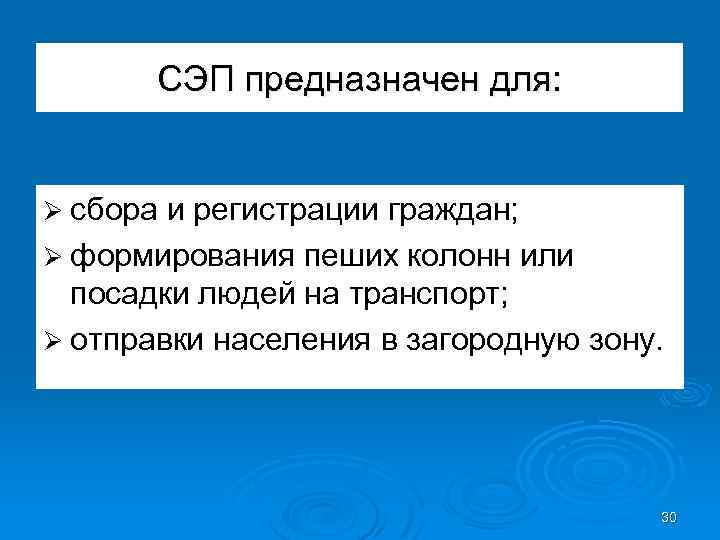 СЭП предназначен для:

➢ сбора и регистрации граждан;
➢ формирования пеших колонн или посадки людей на транспорт;
➢ отправки населения в загородную зону.

30